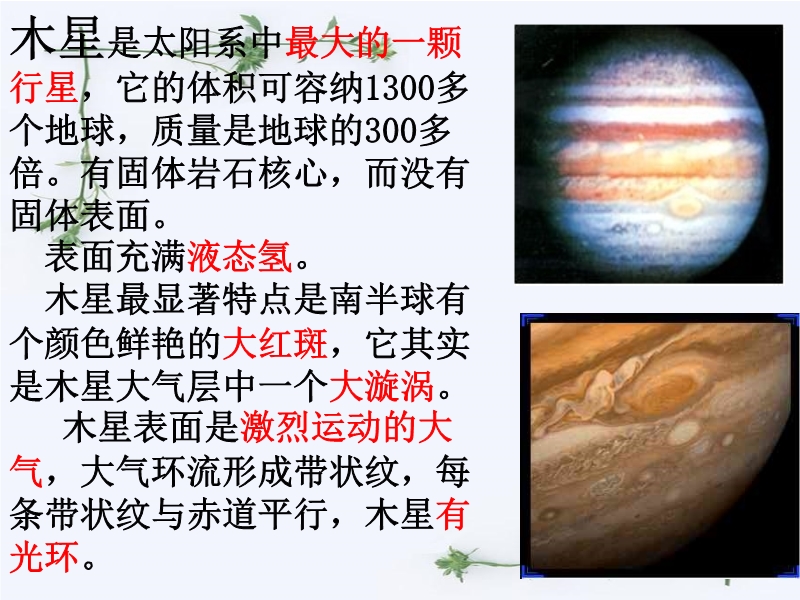 木星是太阳系中最大的一颗行星，它的体积可容纳1300多个地球，质量是地球的300多倍。有固体岩石核心，而没有固体表面。

表面充满液态氢。

木星最显著特点是南半球有个颜色鲜艳的大红斑，它其实是木星大气层中一个大漩涡。

木星表面是激烈运动的大气，大气环流形成带状纹，每条带状纹与赤道平行，木星有光环。